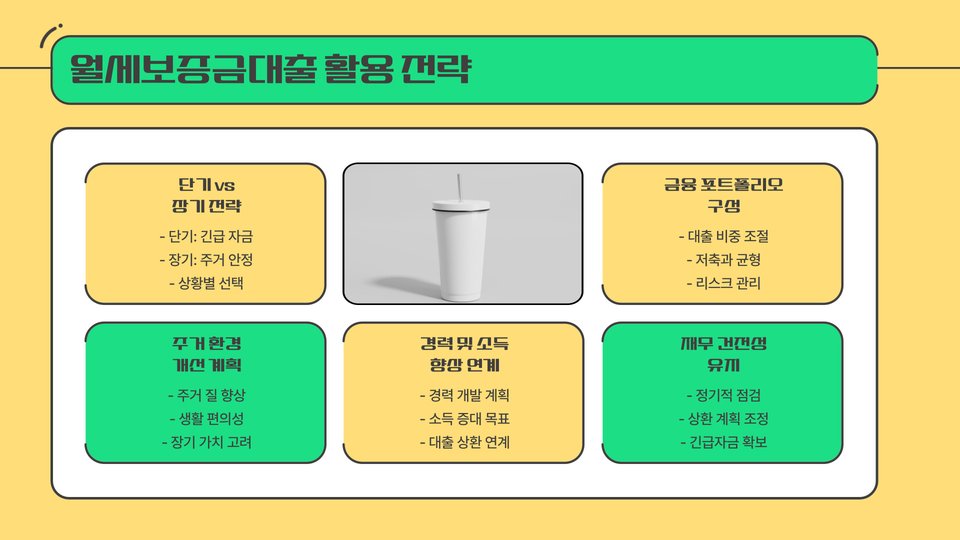 월세보증금대출 활용 전략

단기 vs
장기 전략

- 단기: 긴급 자금
- 장기: 주거 안정
- 상황별 선택

금융 포트폴리오
구성

- 대출 비중 조절
- 저축과 균형
- 리스크 관리

주거 환경
개선 계획

- 주거 질 향상
- 생활 편의성
- 장기 가치 고려

경력 및 소득
향상 연계

- 경력 개발 계획
- 소득 증대 목표
- 대출 상환 연계

재무 건전성
유지

- 정기적 점검
- 상환 계획 조정
- 긴급자금 확보